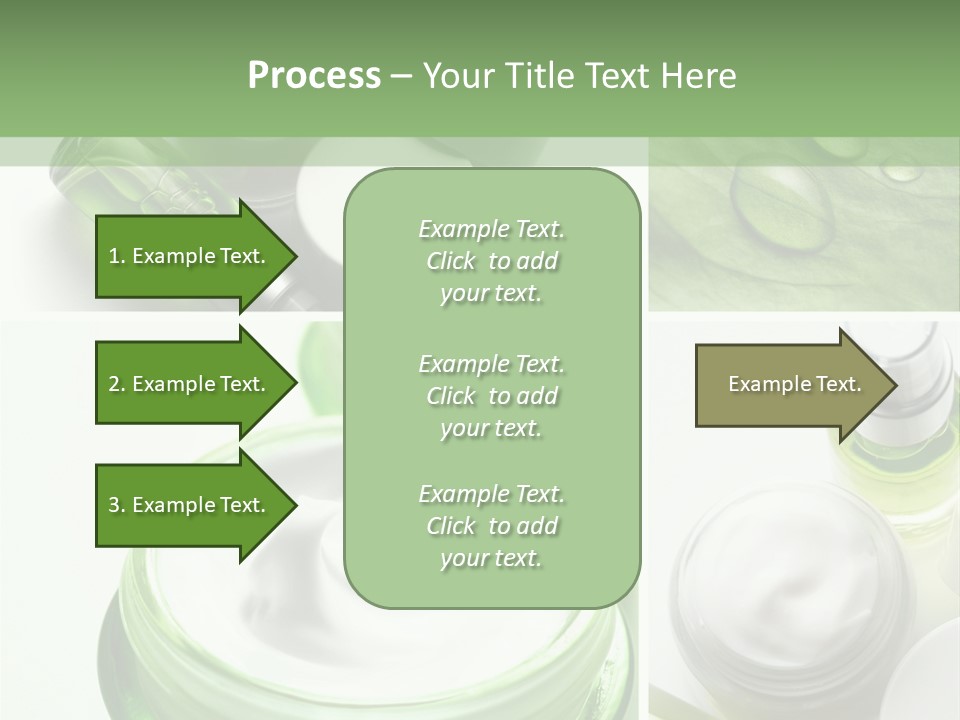 Process – Your Title Text Here

1. Example Text.

2. Example Text.

3. Example Text.

Example Text. Click to add your text.

Example Text. Click to add your text.

Example Text. Click to add your text.

Example Text.